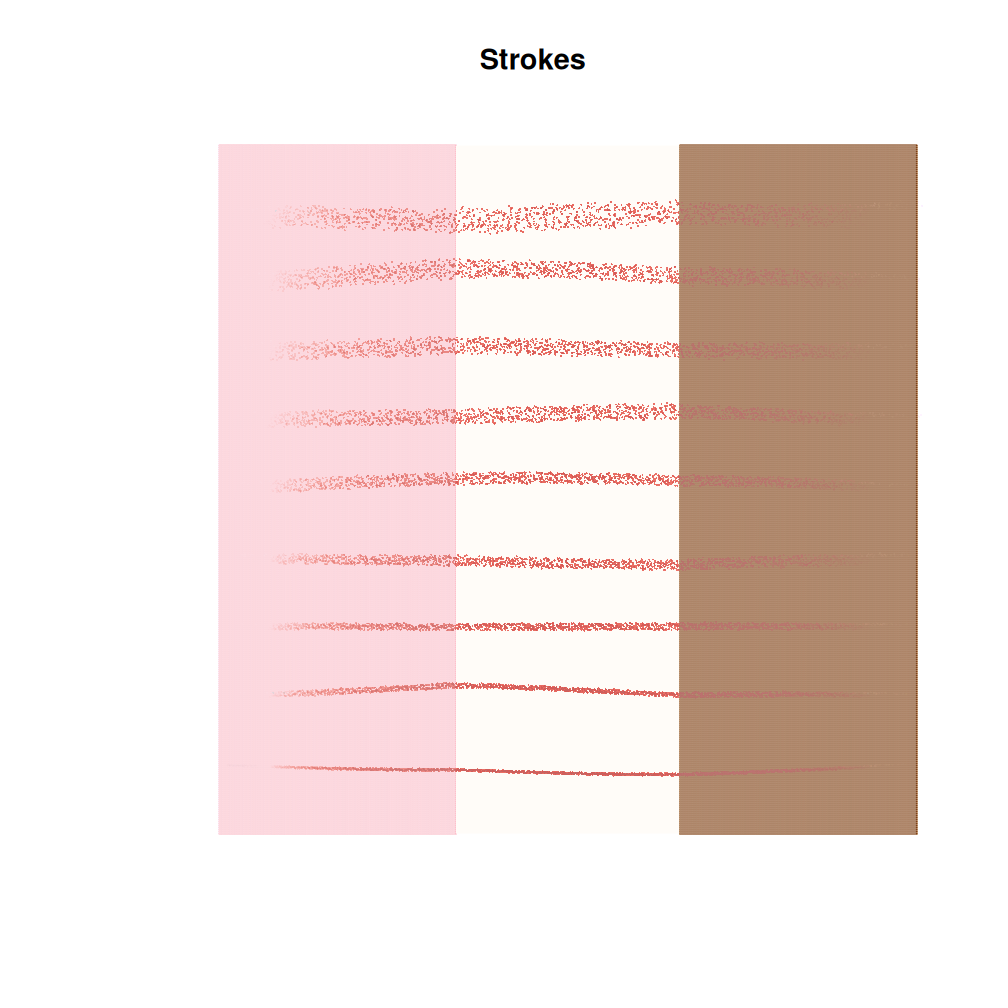 Strokes